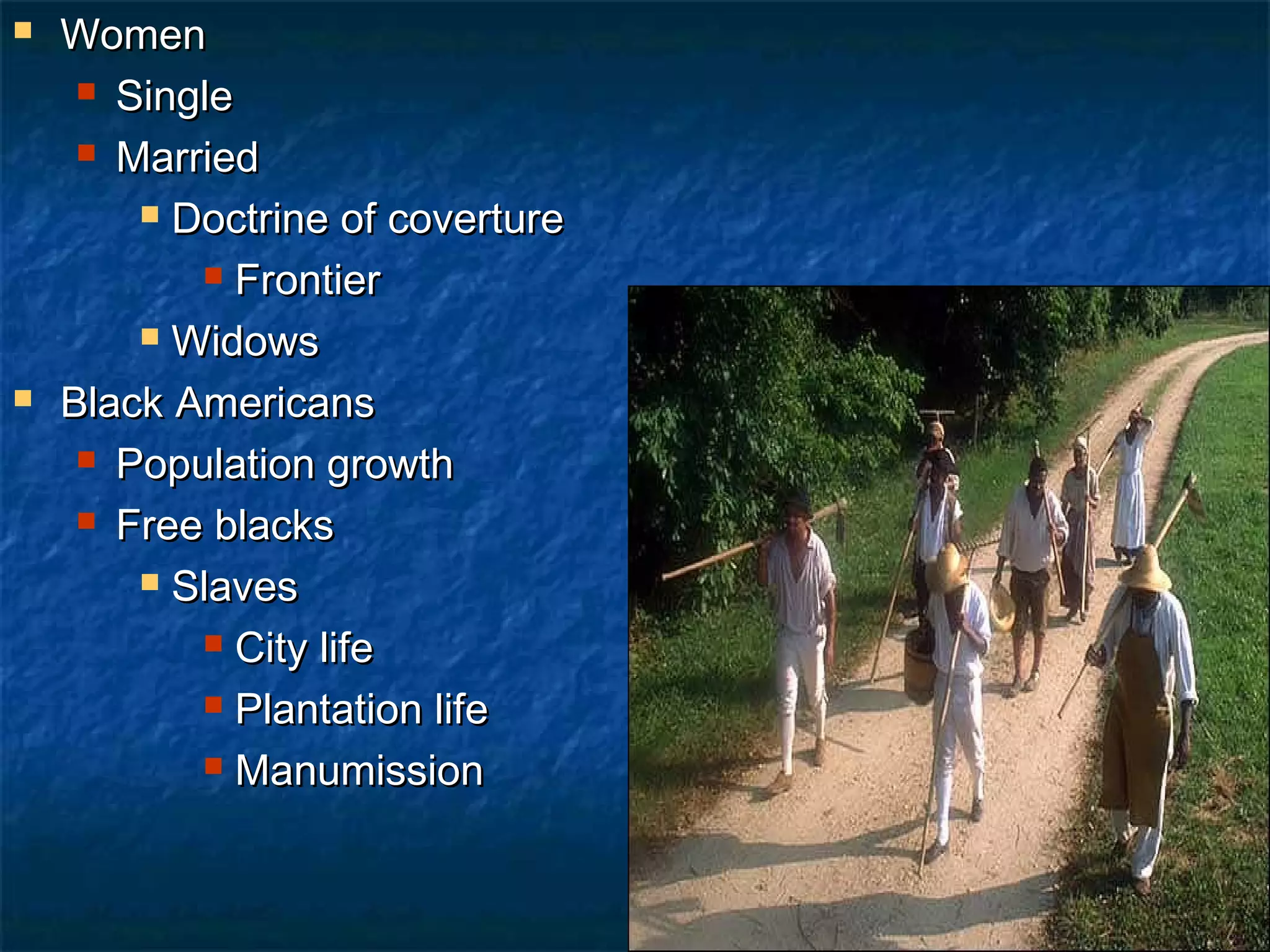 Women
Single
Married
Doctrine of coverture
Frontier
Widows
Black Americans
Population growth
Free blacks
Slaves
City life
Plantation life
Manumission